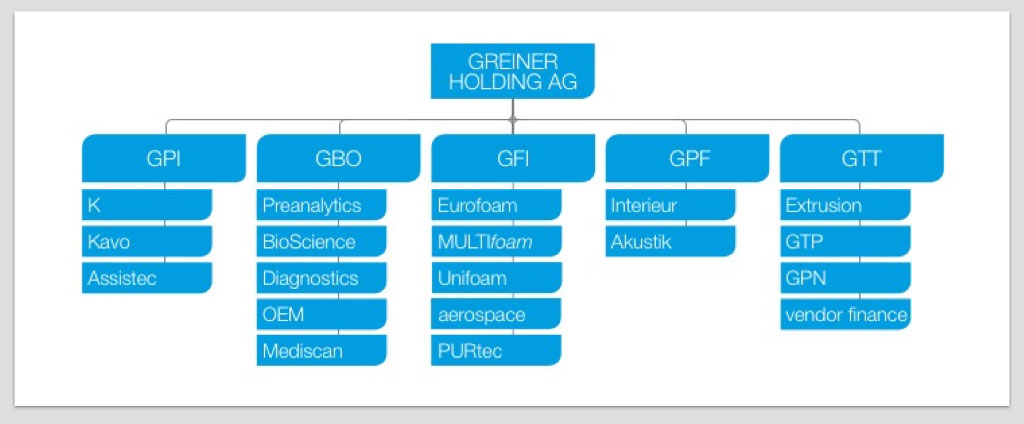 GREINER HOLDING AG

GPI
K
Kavo
Assistec

GBO
Preanalytics
BioScience
Diagnostics
OEM
Mediscan

GFI
Eurofoam
MULTIfoam
Unifoam
aerospace
PURtec

GPF
Interieur
Akustik

GTT
Extrusion
GTP
GPN
vendor finance